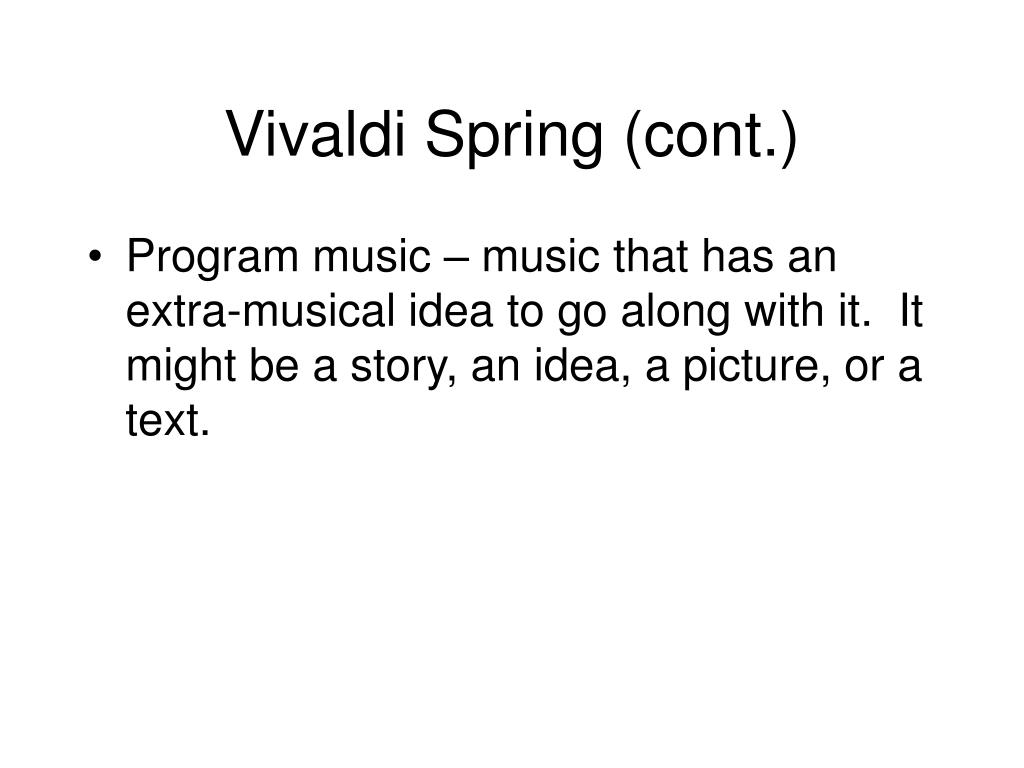 Vivaldi Spring (cont.)

• Program music – music that has an extra-musical idea to go along with it. It might be a story, an idea, a picture, or a text.